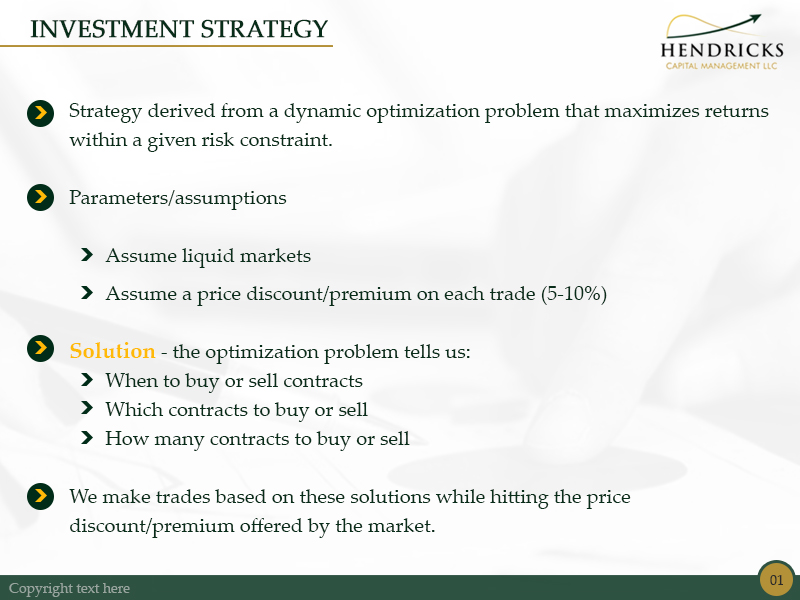 INVESTMENT STRATEGY

HENDRICKS
CAPITAL MANAGEMENT LLC

Strategy derived from a dynamic optimization problem that maximizes returns within a given risk constraint.

Parameters/assumptions

Assume liquid markets

Assume a price discount/premium on each trade (5-10%)

Solution - the optimization problem tells us:

When to buy or sell contracts

Which contracts to buy or sell

How many contracts to buy or sell

We make trades based on these solutions while hitting the price discount/premium offered by the market.

Copyright text here

01